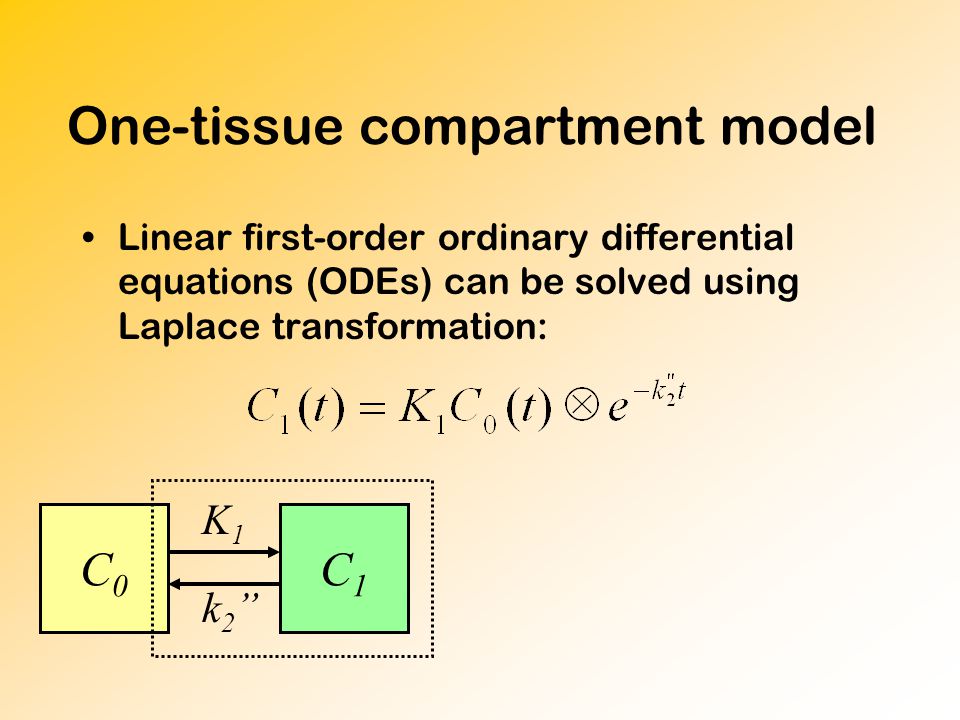 One-tissue compartment model

• Linear first-order ordinary differential equations (ODEs) can be solved using Laplace transformation:

$C_1(t) = K_1 C_0(t) \otimes e^{-k_2'' t}$

$C_0$

$K_1$

$k_2''$

$C_1$